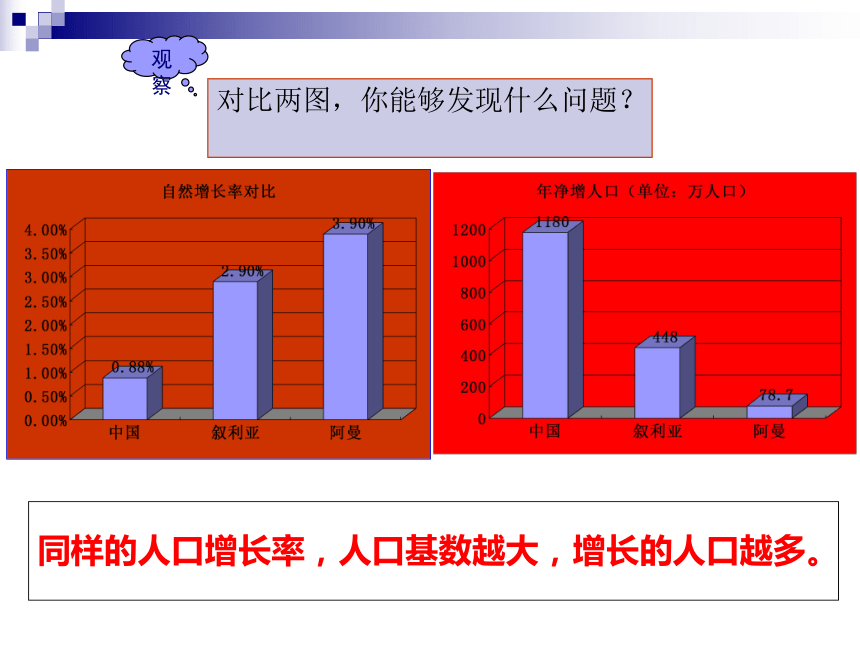 观察

对比两图，你能够发现什么问题？

自然增长率对比

4.00%
3.50%
3.00%
2.50%
2.00%
1.50%
1.00%
0.50%
0.00%

0.88%
2.90%
3.90%

中国 叙利亚 阿曼

年净增人口（单位：万人口）

1200
1000
800
600
400
200
0

1180
448
78.7

中国 叙利亚 阿曼

同样的人口增长率，人口基数越大，增长的人口越多。